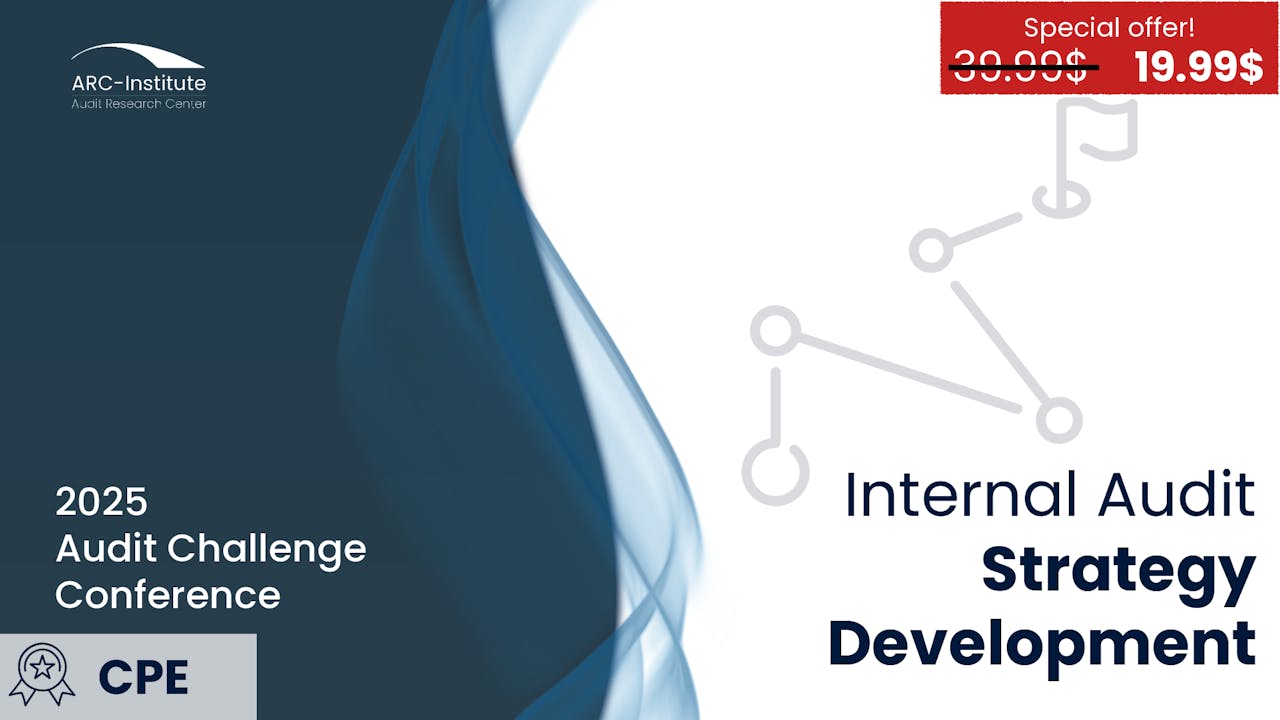 ARC-Institute
Audit Research Center

Special offer!
39.99$ 19.99$

2025
Audit Challenge Conference

CPE

Internal Audit
Strategy Development